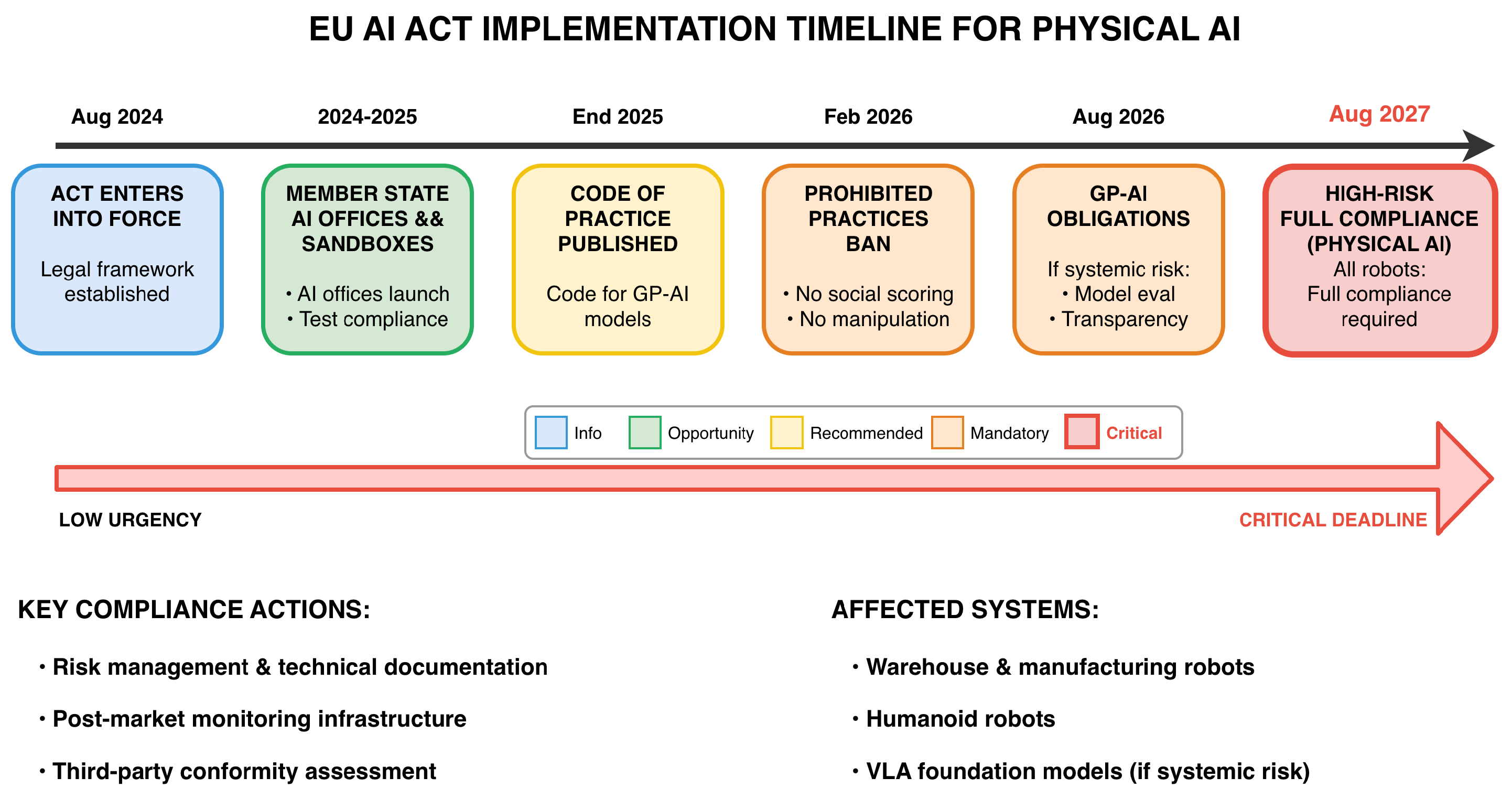 EU AI ACT IMPLEMENTATION TIMELINE FOR PHYSICAL AI

Aug 2024

ACT ENTERS INTO FORCE

Legal framework established

2024-2025

MEMBER STATE AI OFFICES && SANDBOXES

• AI offices launch
• Test compliance

End 2025

CODE OF PRACTICE PUBLISHED

Code for GP-AI models

Feb 2026

PROHIBITED PRACTICES BAN

• No social scoring
• No manipulation

Aug 2026

GP-AI OBLIGATIONS

If systemic risk:
• Model eval
• Transparency

Aug 2027

HIGH-RISK FULL COMPLIANCE (PHYSICAL AI)

All robots: Full compliance required

Info Opportunity Recommended Mandatory Critical

LOW URGENCY

CRITICAL DEADLINE

KEY COMPLIANCE ACTIONS:

• Risk management & technical documentation

• Post-market monitoring infrastructure

• Third-party conformity assessment

AFFECTED SYSTEMS:

• Warehouse & manufacturing robots

• Humanoid robots

• VLA foundation models (if systemic risk)